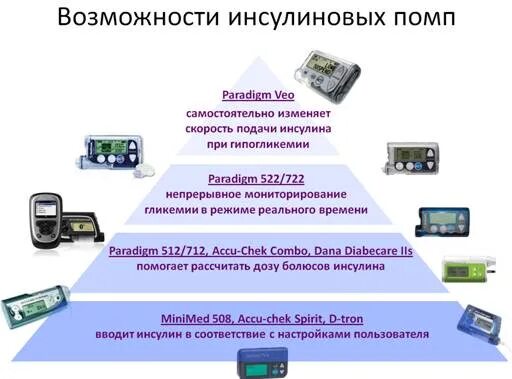 Возможности инсулиновых помп

Paradigm Veo
самостоятельно изменяет скорость подачи инсулина при гипогликемии

Paradigm 522/722
непрерывное мониторирование гликемии в режиме реального времени

Paradigm 512/712, Accu-Chek Combo, Dana Diabecare IIs
помогает рассчитать дозу болюсов инсулина

MiniMed 508, Accu-chek Spirit, D-tron
вводит инсулин в соответствие с настройками пользователя